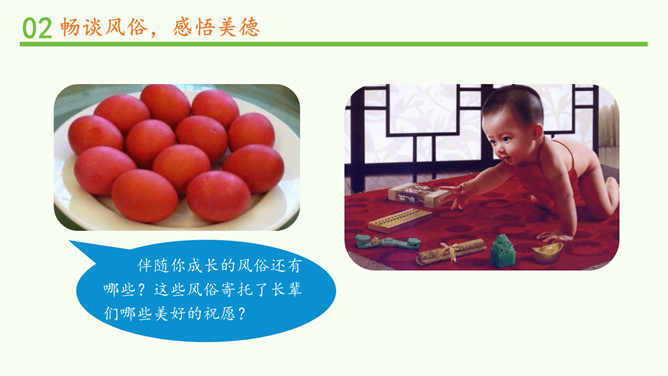 02 畅谈风俗，感悟美德

伴随你成长的风俗还有哪些？这些风俗寄托了长辈们哪些美好的祝愿？